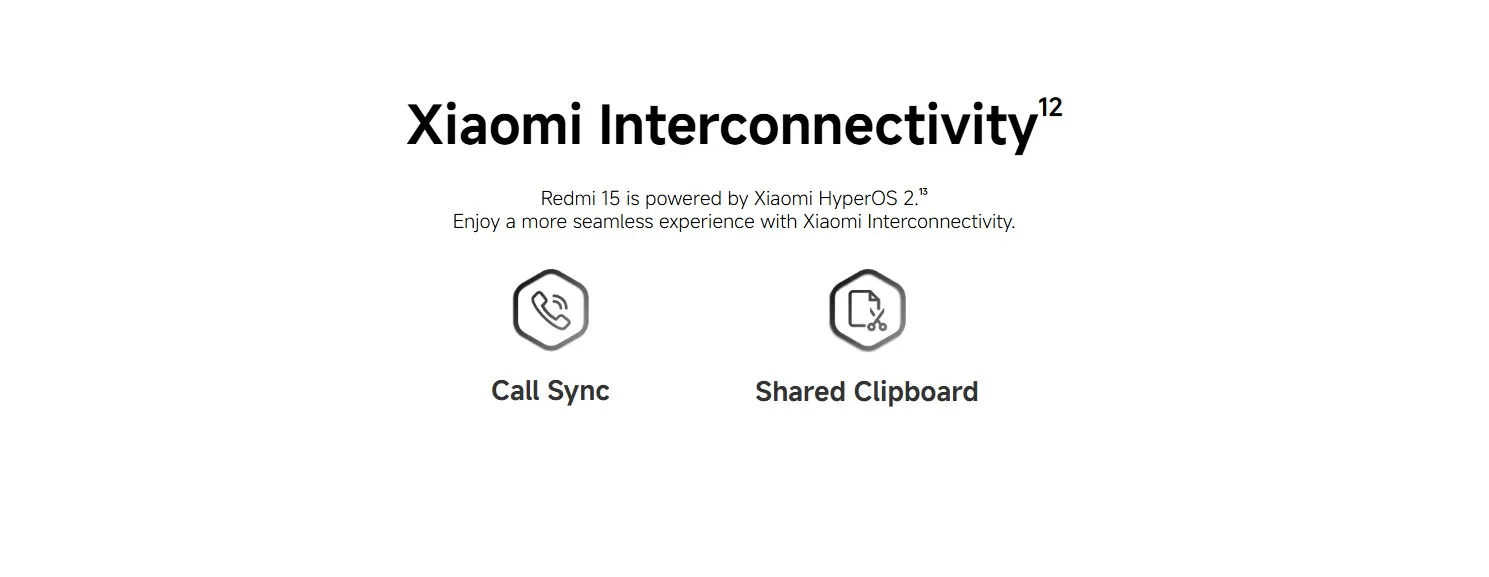 Xiaomi Interconnectivity$^{12}$

Redmi 15 is powered by Xiaomi HyperOS 2.$^{13}$
Enjoy a more seamless experience with Xiaomi Interconnectivity.

Call Sync

Shared Clipboard